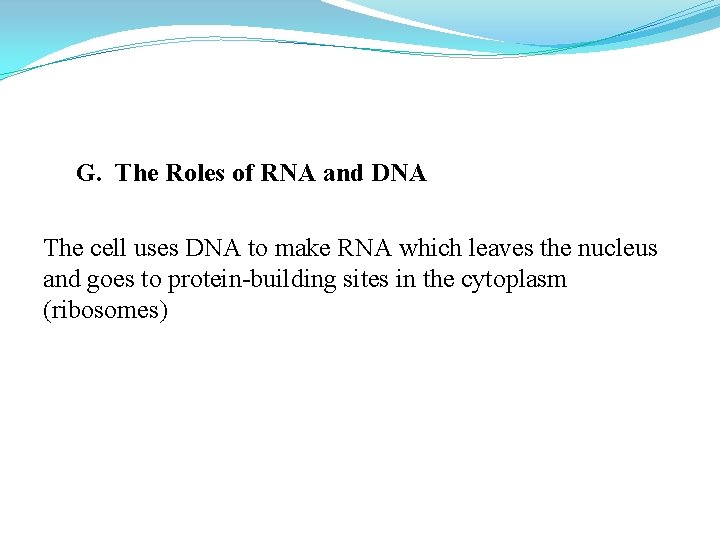 G. The Roles of RNA and DNA

The cell uses DNA to make RNA which leaves the nucleus and goes to protein-building sites in the cytoplasm (ribosomes)